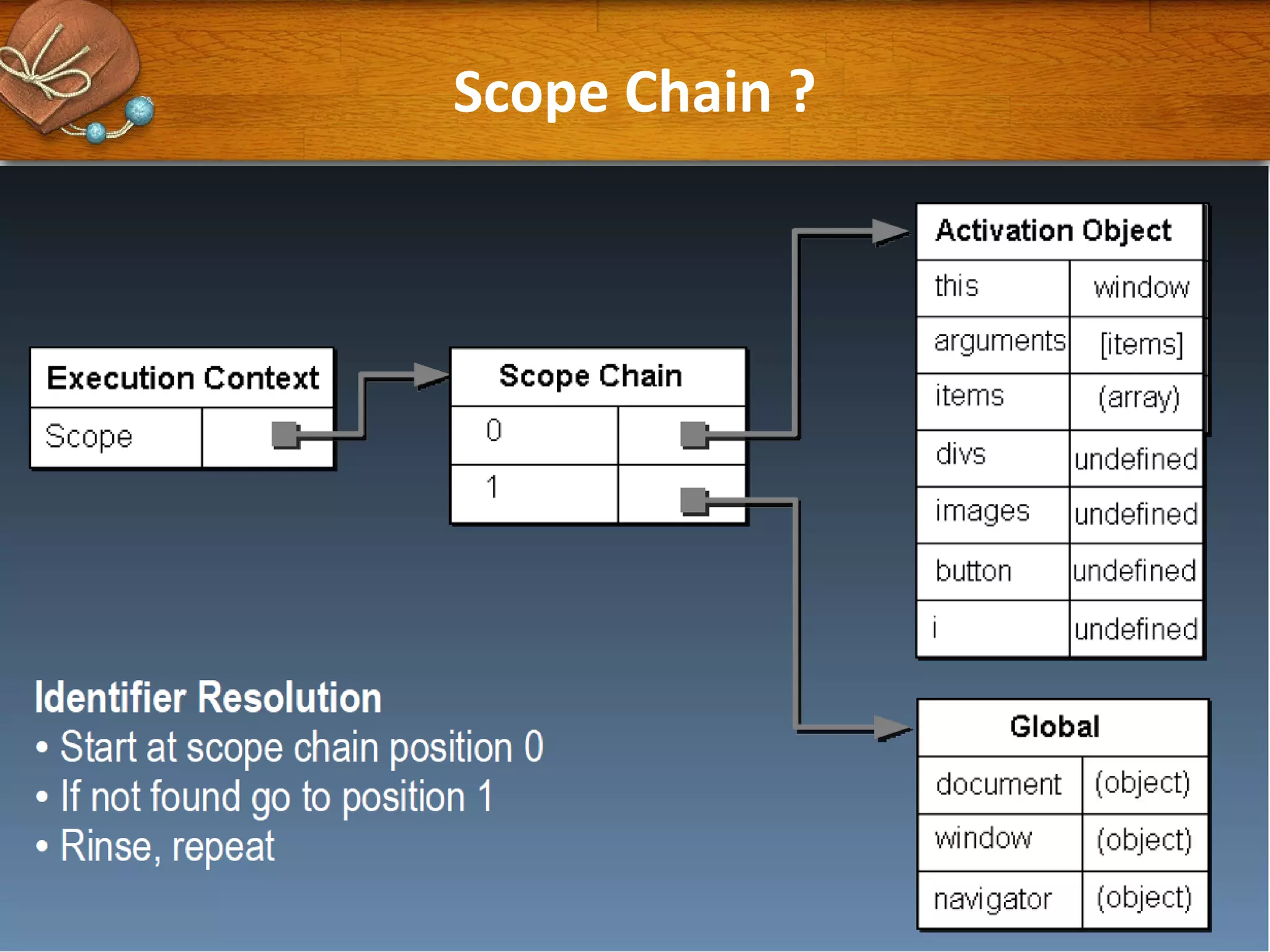 Scope Chain ?

| Execution Context | |
|---|---|
| Scope | |

| Scope Chain | |
|---|---|
| 0 | |
| 1 | |

| Activation Object | |
|---|---|
| this | window |
| arguments | [items] |
| items | (array) |
| divs | undefined |
| images | undefined |
| button | undefined |
| i | undefined |

| Global | |
|---|---|
| document | (object) |
| window | (object) |
| navigator | (object) |

Identifier Resolution
• Start at scope chain position 0
• If not found go to position 1
• Rinse, repeat